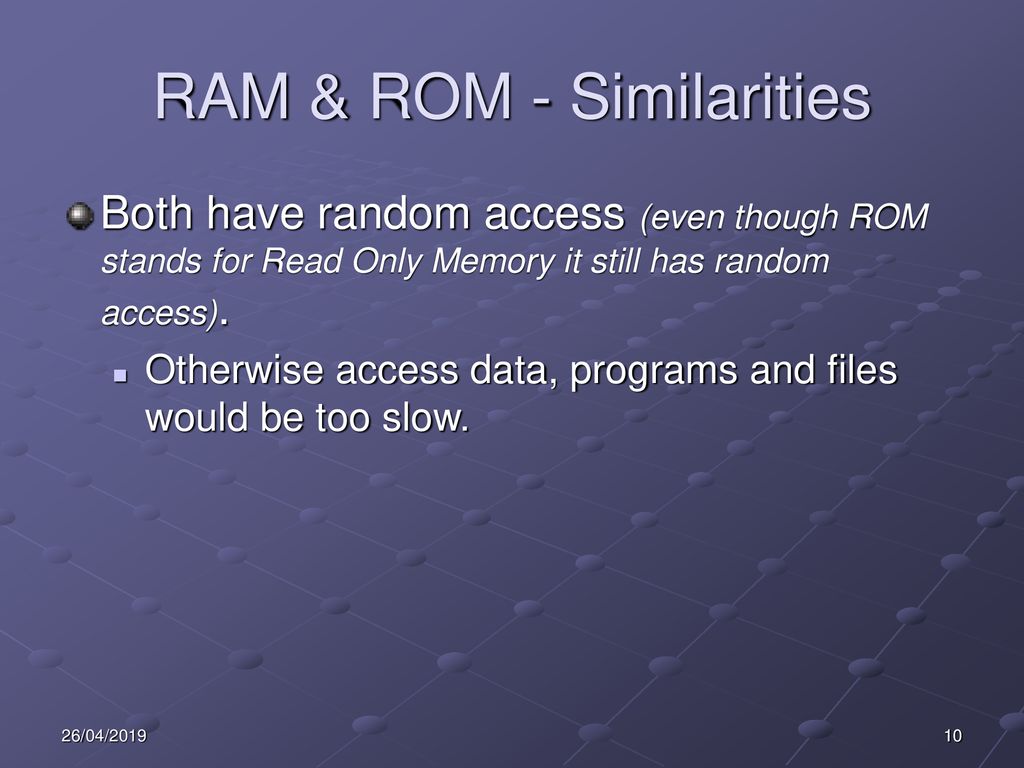 RAM & ROM - Similarities

Both have random access (even though ROM stands for Read Only Memory it still has random access).

Otherwise access data, programs and files would be too slow.

26/04/2019

10